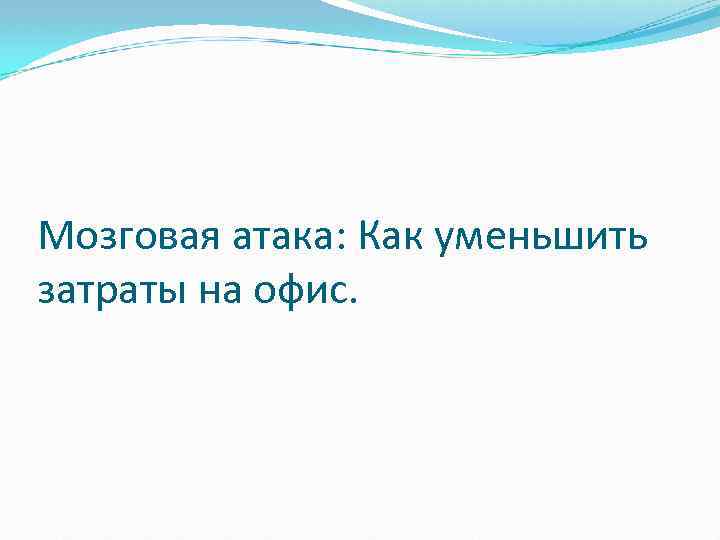 Мозговая атака: Как уменьшить затраты на офис.